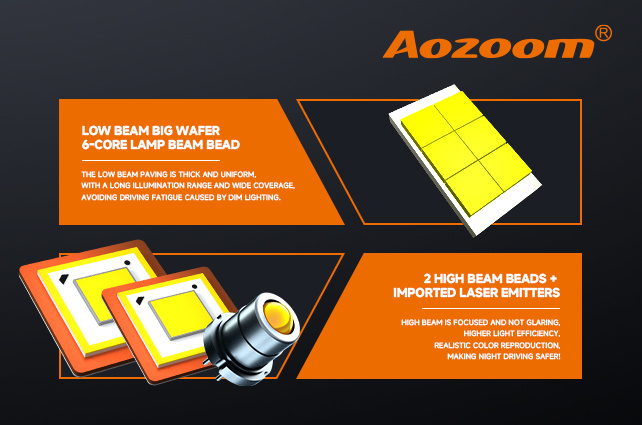 Aozoom®

LOW BEAM BIG WAFER
6-CORE LAMP BEAM BEAD

THE LOW BEAM PAVING IS THICK AND UNIFORM, WITH A LONG ILLUMINATION RANGE AND WIDE COVERAGE, AVOIDING DRIVING FATIGUE CAUSED BY DIM LIGHTING.

2 HIGH BEAM BEADS +
IMPORTED LASER EMITTERS

HIGH BEAM IS FOCUSED AND NOT GLARING, HIGHER LIGHT EFFICIENCY, REALISTIC COLOR REPRODUCTION, MAKING NIGHT DRIVING SAFER!